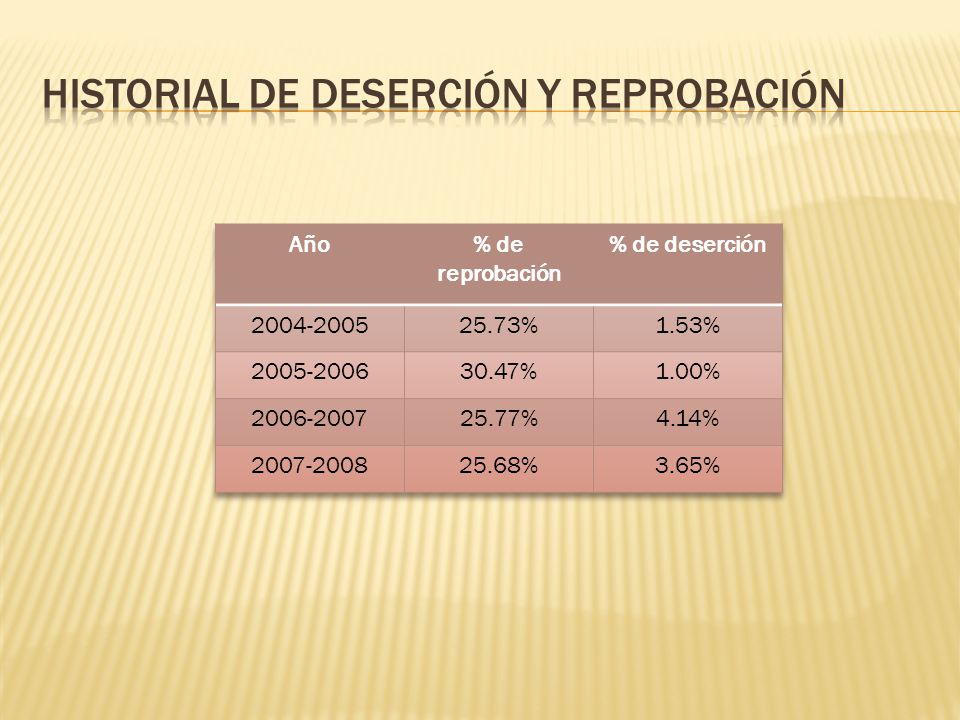 HISTORIAL DE DESERCIÓN Y REPROBACIÓN

| Año | % de reprobación | % de deserción |
|---|---|---|
| 2004-2005 | 25.73% | 1.53% |
| 2005-2006 | 30.47% | 1.00% |
| 2006-2007 | 25.77% | 4.14% |
| 2007-2008 | 25.68% | 3.65% |